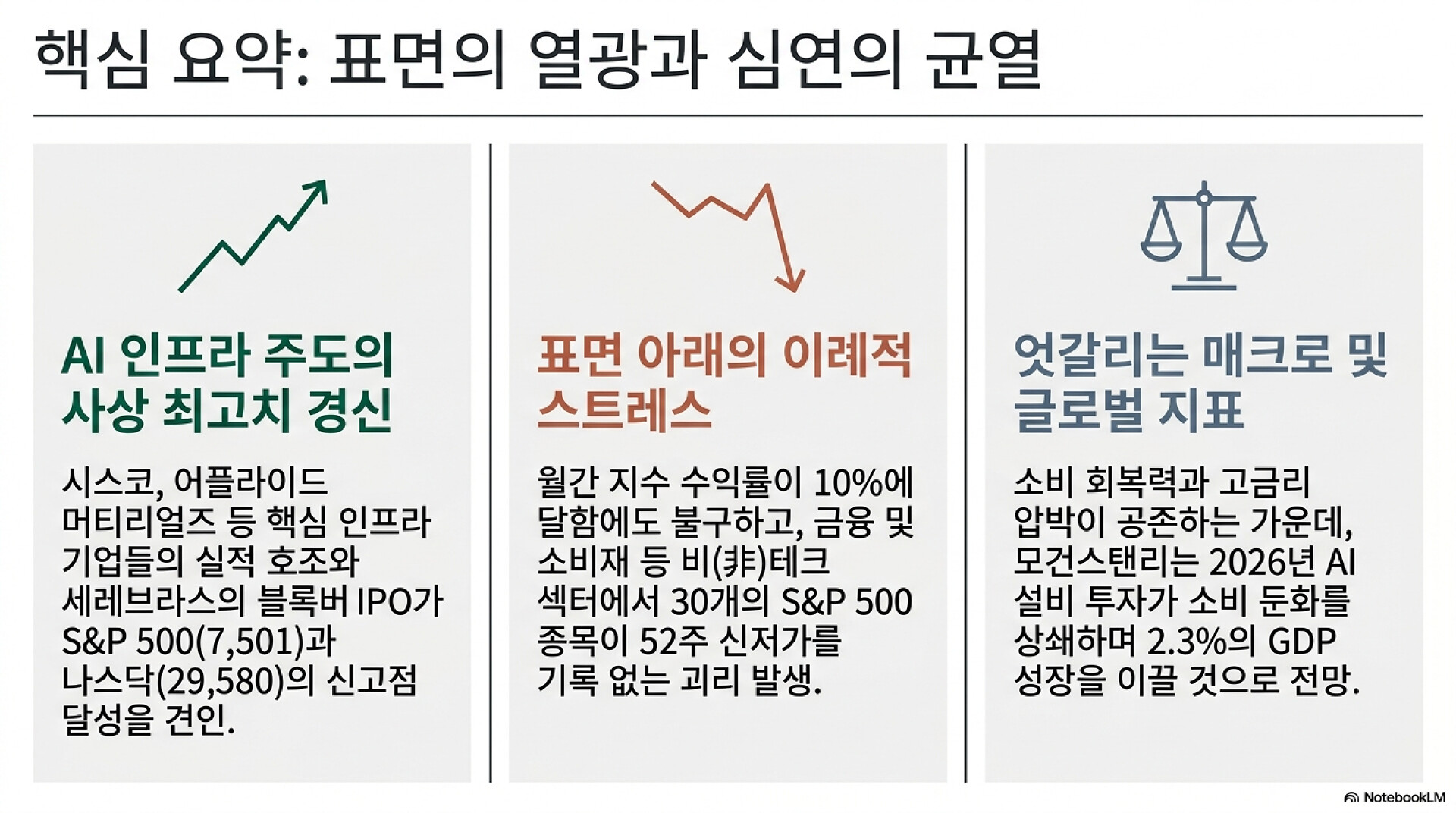 핵심 요약: 표면의 열광과 심연의 균열

AI 인프라 주도의 사상 최고치 경신

시스코, 어플라이드 머티리얼즈 등 핵심 인프라 기업들의 실적 호조와 세레브라스의 블록버 IPO가 S&P 500(7,501)과 나스닥(29,580)의 신고점 달성을 견인.

표면 아래의 이례적 스트레스

월간 지수 수익률이 10%에 달함에도 불구하고, 금융 및 소비재 등 비(非)테크 섹터에서 30개의 S&P 500 종목이 52주 신저가를 기록 없는 괴리 발생.

엇갈리는 매크로 및 글로벌 지표

소비 회복력과 고금리 압박이 공존하는 가운데, 모건스탠리는 2026년 AI 설비 투자가 소비 둔화를 상쇄하며 2.3%의 GDP 성장을 이끌 것으로 전망.

NotebookLM